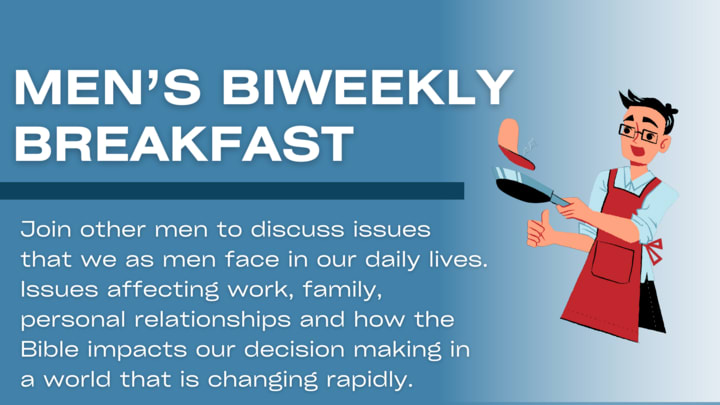 MEN'S BIWEEKLY BREAKFAST

Join other men to discuss issues that we as men face in our daily lives. Issues affecting work, family, personal relationships and how the Bible impacts our decision making in a world that is changing rapidly.